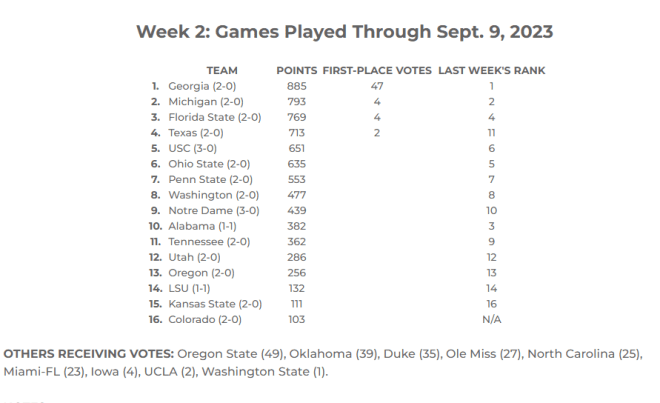 Week 2: Games Played Through Sept. 9, 2023

| | TEAM | POINTS | FIRST-PLACE VOTES | LAST WEEK'S RANK |
|---|---|---|---|---|
| 1. | Georgia (2-0) | 885 | 47 | 1 |
| 2. | Michigan (2-0) | 793 | 4 | 2 |
| 3. | Florida State (2-0) | 769 | 4 | 4 |
| 4. | Texas (2-0) | 713 | 2 | 11 |
| 5. | USC (3-0) | 651 | | 6 |
| 6. | Ohio State (2-0) | 635 | | 5 |
| 7. | Penn State (2-0) | 553 | | 7 |
| 8. | Washington (2-0) | 477 | | 8 |
| 9. | Notre Dame (3-0) | 439 | | 10 |
| 10. | Alabama (1-1) | 382 | | 3 |
| 11. | Tennessee (2-0) | 362 | | 9 |
| 12. | Utah (2-0) | 286 | | 12 |
| 13. | Oregon (2-0) | 256 | | 13 |
| 14. | LSU (1-1) | 132 | | 14 |
| 15. | Kansas State (2-0) | 111 | | 16 |
| 16. | Colorado (2-0) | 103 | | N/A |

OTHERS RECEIVING VOTES: Oregon State (49), Oklahoma (39), Duke (35), Ole Miss (27), North Carolina (25), Miami-FL (23), Iowa (4), UCLA (2), Washington State (1).